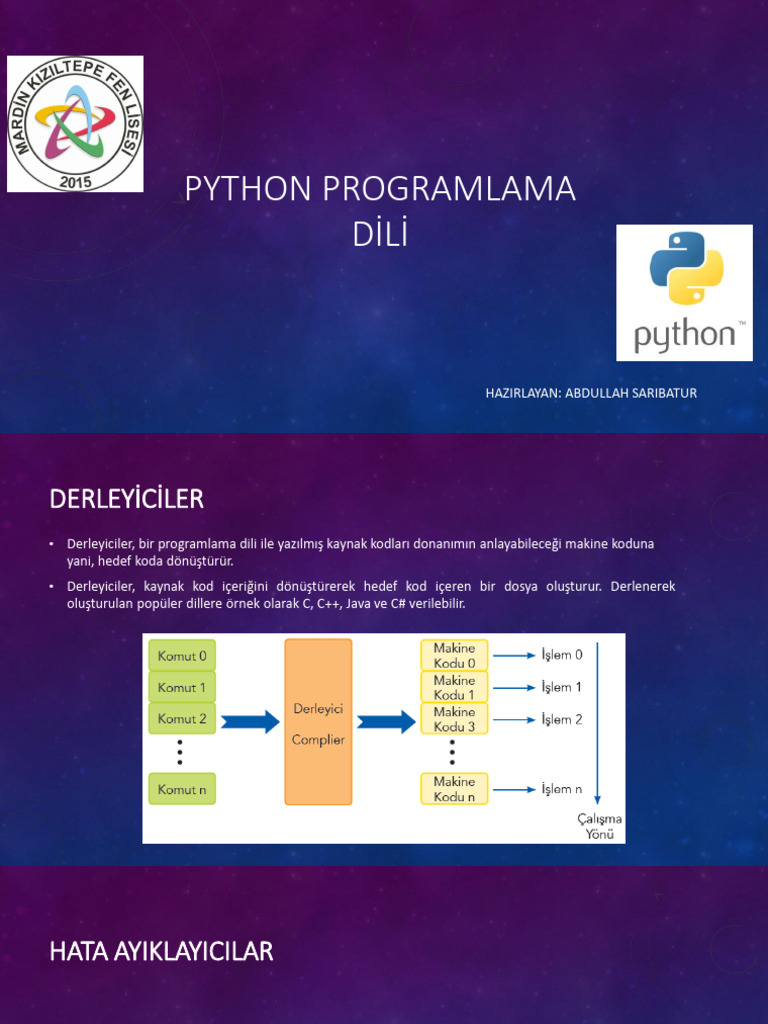 MARDİN KIZILTEPE FEN LİSESİ
2015

PYTHON PROGRAMLAMA DİLİ

python™

HAZIRLAYAN: ABDULLAH SARIBATUR

DERLEYİCİLER

• Derleyiciler, bir programlama dili ile yazılmış kaynak kodları donanımın anlayabileceği makine koduna yani, hedef koda dönüştürür.

• Derleyiciler, kaynak kod içeriğini dönüştürerek hedef kod içeren bir dosya oluşturur. Derlenerek oluşturulan popüler dillere örnek olarak C, C++, Java ve C# verilebilir.

Komut 0
Komut 1
Komut 2
Komut n

Derleyici
Complier

Makine Kodu 0
Makine Kodu 1
Makine Kodu 3
Makine Kodu n

İşlem 0
İşlem 1
İşlem 2
İşlem n

Çalışma Yönü

HATA AYIKLAYICILAR